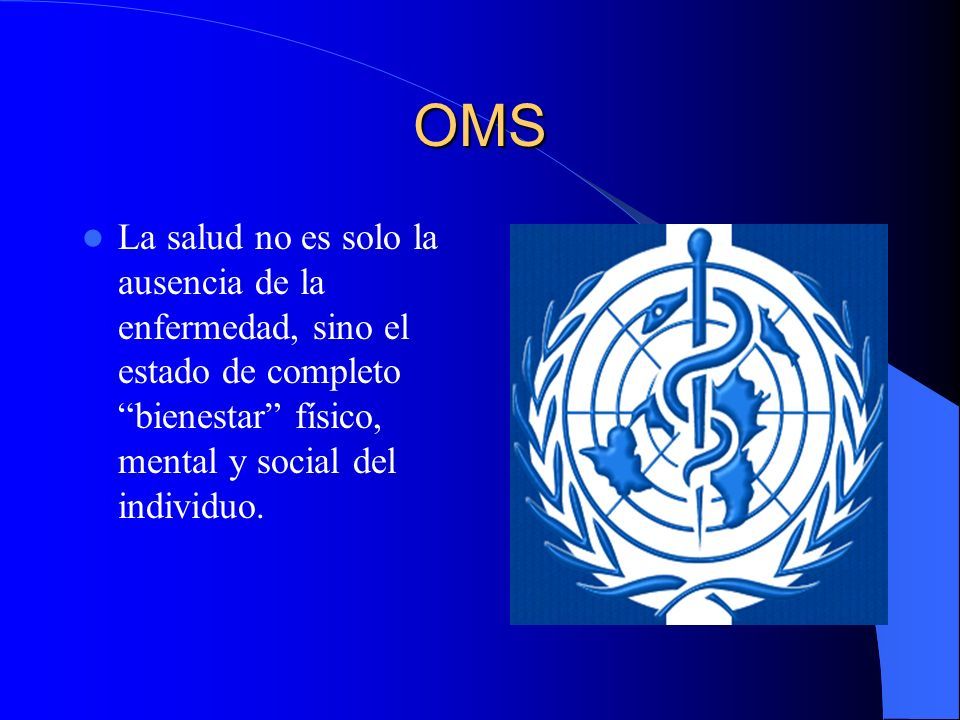 OMS

La salud no es solo la ausencia de la enfermedad, sino el estado de completo “bienestar” físico, mental y social del individuo.